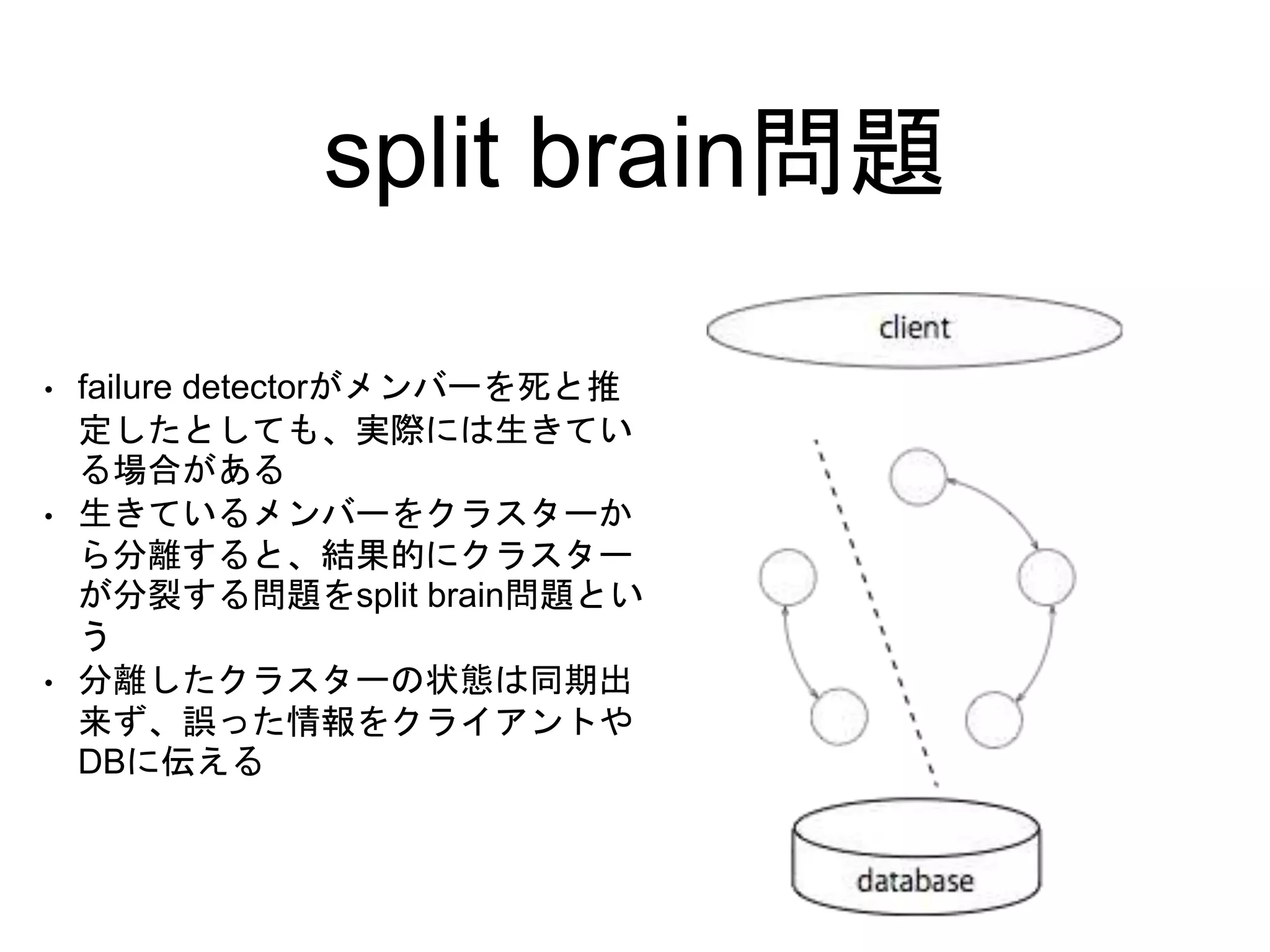 split brain問題

• failure detectorがメンバーを死と推定したとしても、実際には生きている場合がある
• 生きているメンバーをクラスターから分離すると、結果的にクラスターが分裂する問題をsplit brain問題という
• 分離したクラスターの状態は同期出来ず、誤った情報をクライアントやDBに伝える

client

database